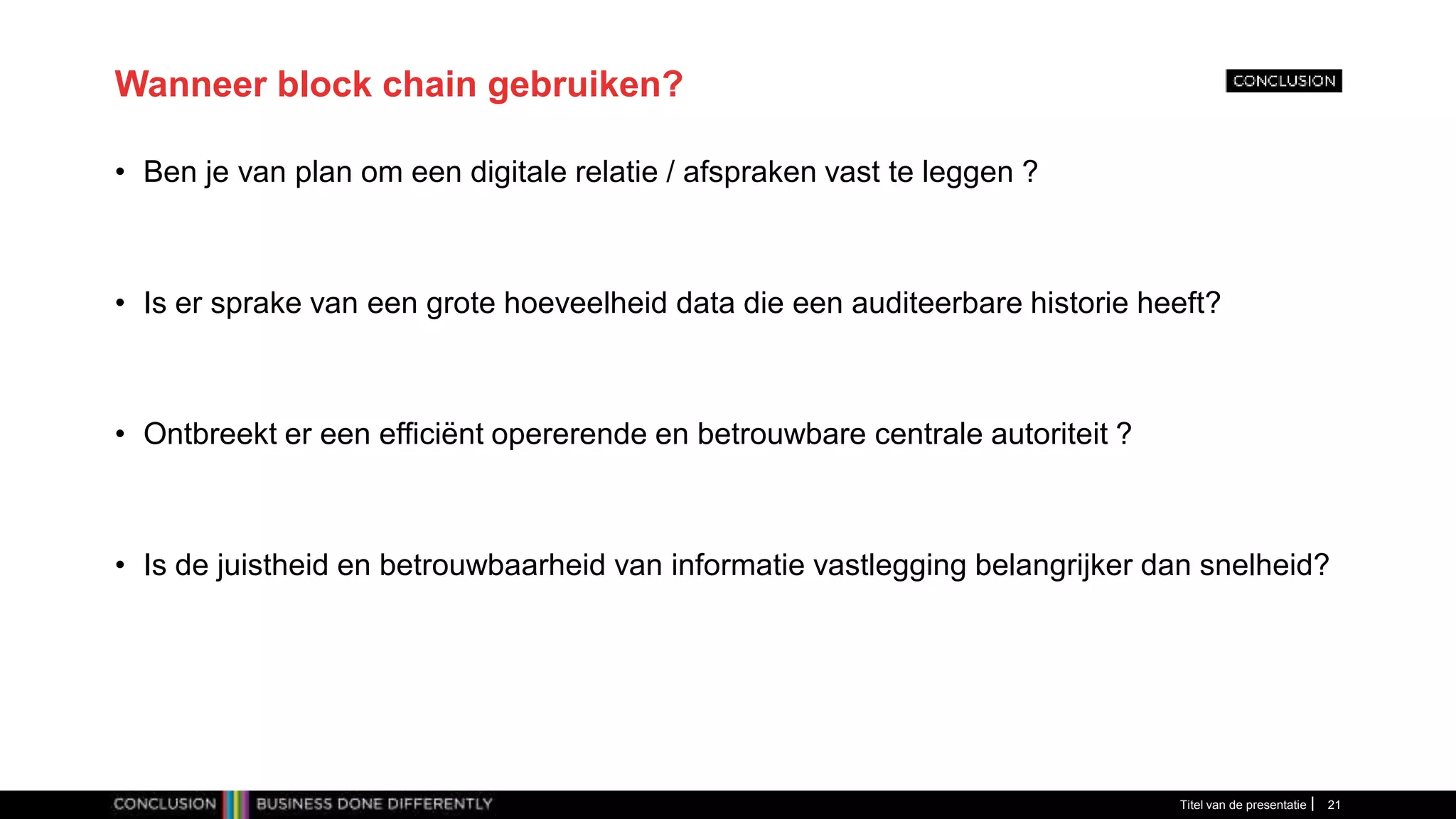 Wanneer block chain gebruiken?

CONCLUSION

• Ben je van plan om een digitale relatie / afspraken vast te leggen ?

• Is er sprake van een grote hoeveelheid data die een auditeerbare historie heeft?

• Ontbreekt er een efficiënt opererende en betrouwbare centrale autoriteit ?

• Is de juistheid en betrouwbaarheid van informatie vastlegging belangrijker dan snelheid?

CONCLUSION BUSINESS DONE DIFFERENTLY

Titel van de presentatie | 21